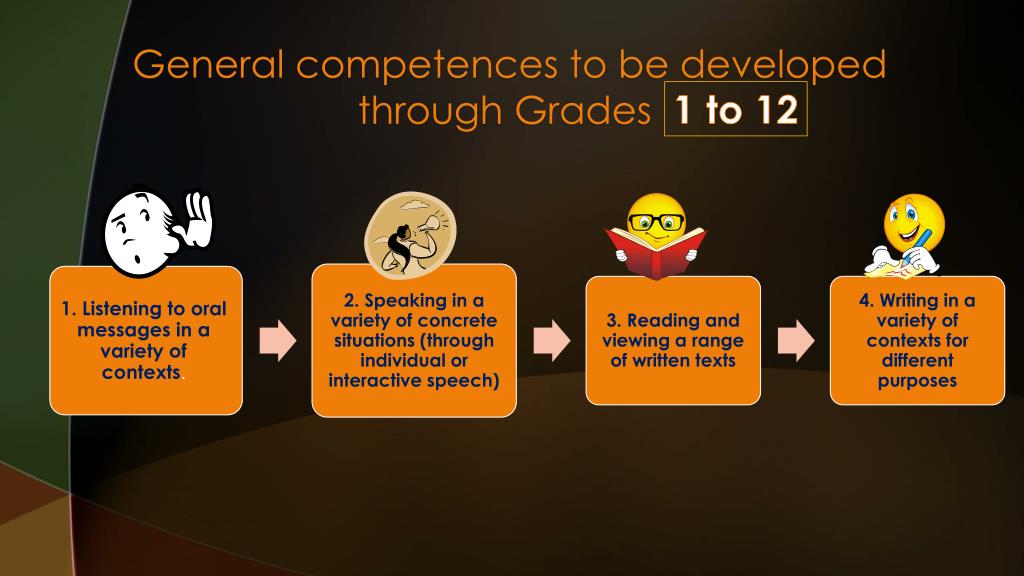 General competences to be developed through Grades 1 to 12

1. Listening to oral messages in a variety of contexts.

2. Speaking in a variety of concrete situations (through individual or interactive speech)

3. Reading and viewing a range of written texts

4. Writing in a variety of contexts for different purposes